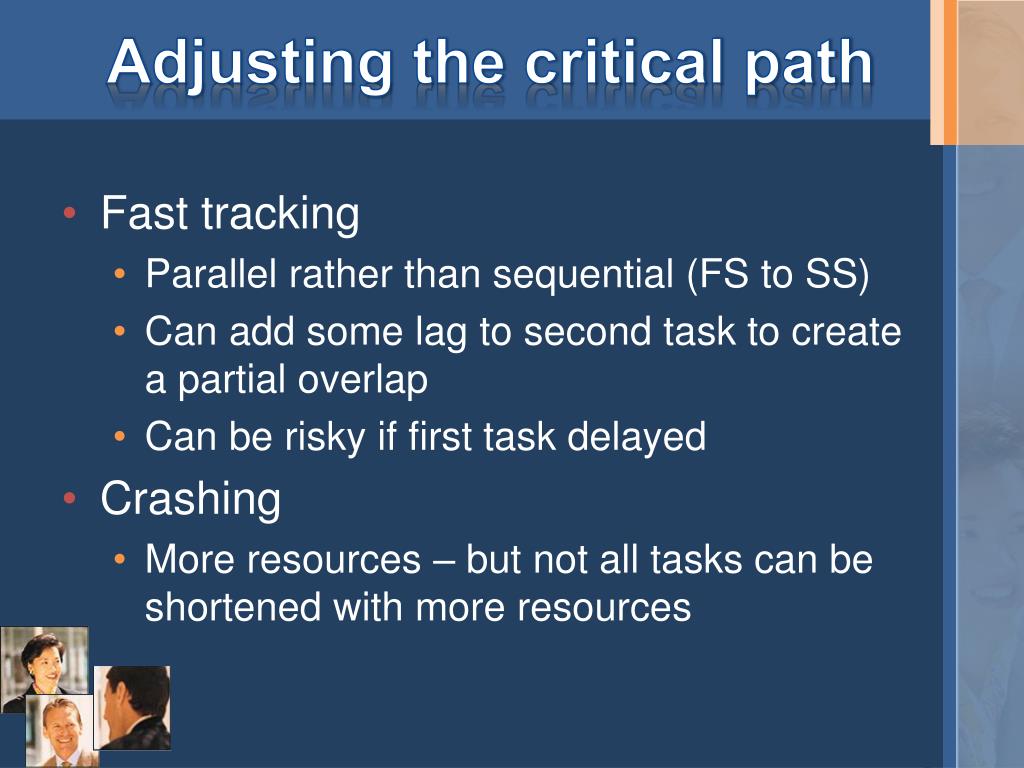 Adjusting the critical path

• Fast tracking
  • Parallel rather than sequential (FS to SS)
  • Can add some lag to second task to create a partial overlap
  • Can be risky if first task delayed
• Crashing
  • More resources – but not all tasks can be shortened with more resources